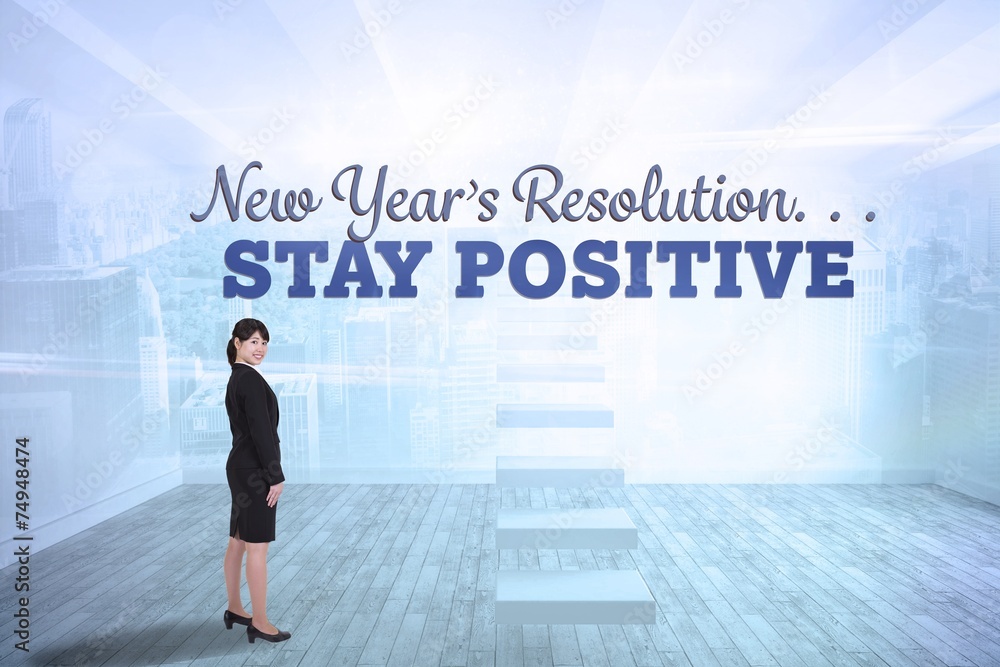 New Year's Resolution. . .
STAY POSITIVE

Adobe Stock | #74948474